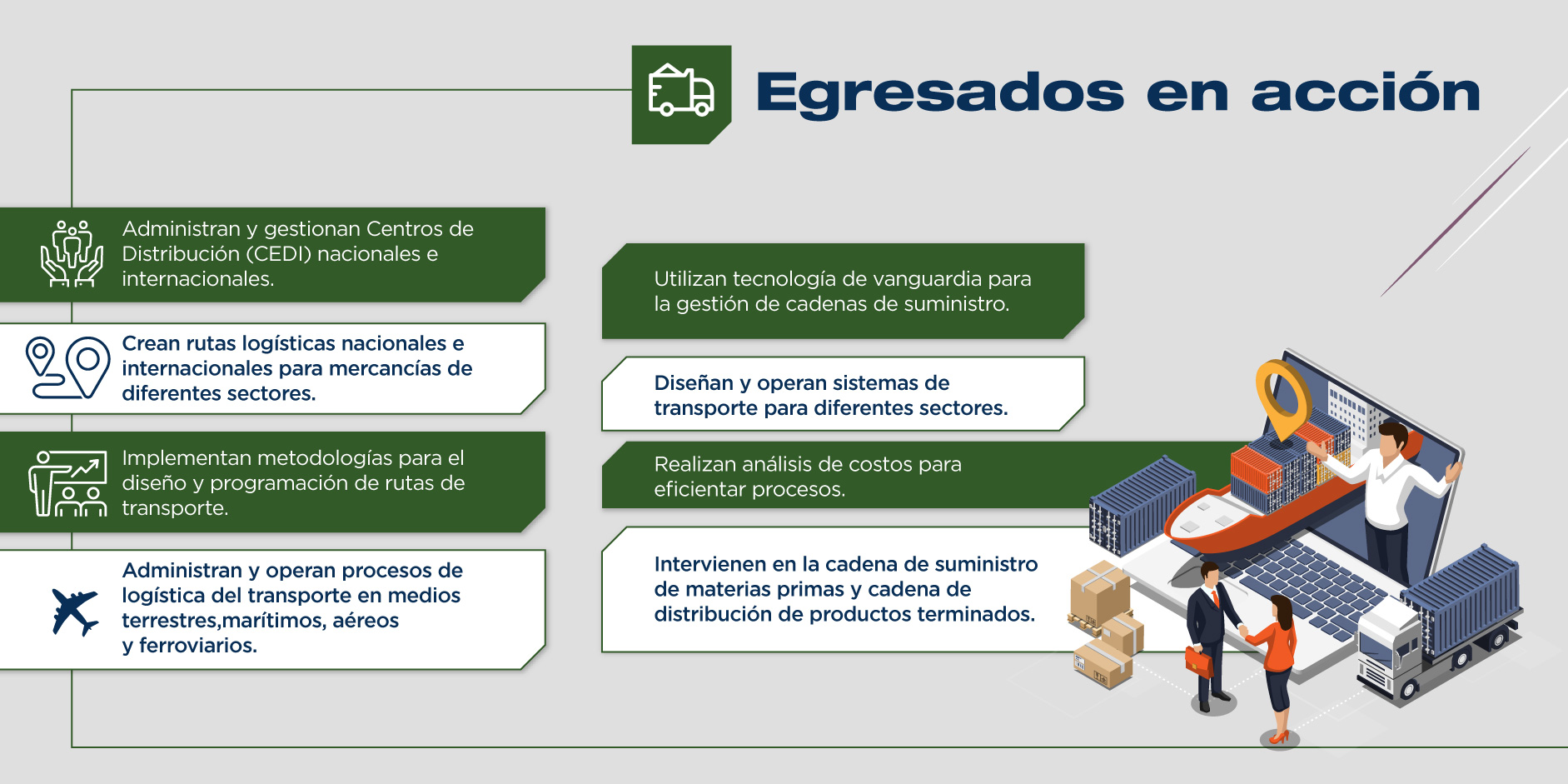 Egresados en acción

Administran y gestionan Centros de Distribución (CEDI) nacionales e internacionales.

Crean rutas logísticas nacionales e internacionales para mercancías de diferentes sectores.

Implementan metodologías para el diseño y programación de rutas de transporte.

Administran y operan procesos de logística del transporte en medios terrestres,marítimos, aéreos y ferroviarios.

Utilizan tecnología de vanguardia para la gestión de cadenas de suministro.

Diseñan y operan sistemas de transporte para diferentes sectores.

Realizan análisis de costos para eficientar procesos.

Intervienen en la cadena de suministro de materias primas y cadena de distribución de productos terminados.